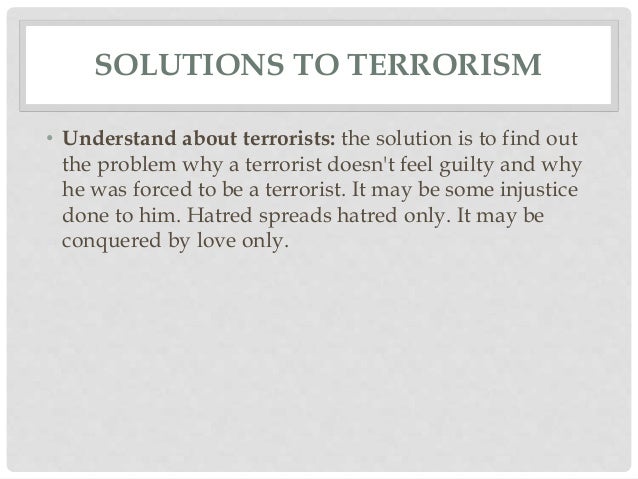 SOLUTIONS TO TERRORISM

• Understand about terrorists: the solution is to find out the problem why a terrorist doesn't feel guilty and why he was forced to be a terrorist. It may be some injustice done to him. Hatred spreads hatred only. It may be conquered by love only.